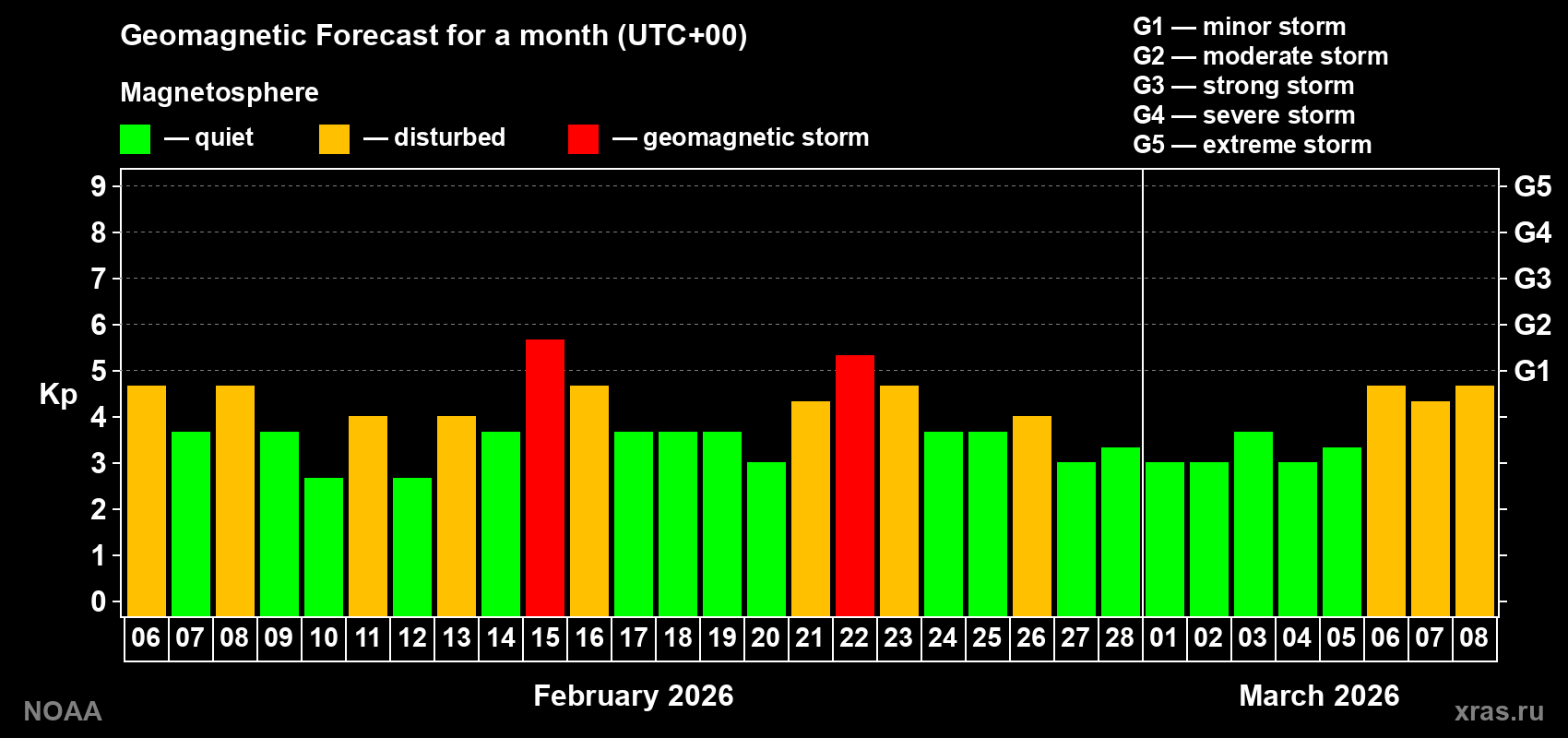 Geomagnetic Forecast for a month (UTC+00)

Magnetosphere

— quiet — disturbed — geomagnetic storm

G1 — minor storm
G2 — moderate storm
G3 — strong storm
G4 — severe storm
G5 — extreme storm

Kp

9 8 7 6 5 4 3 2 1 0

G5 G4 G3 G2 G1

06 07 08 09 10 11 12 13 14 15 16 17 18 19 20 21 22 23 24 25 26 27 28 01 02 03 04 05 06 07 08

February 2026

March 2026

NOAA

xras.ru